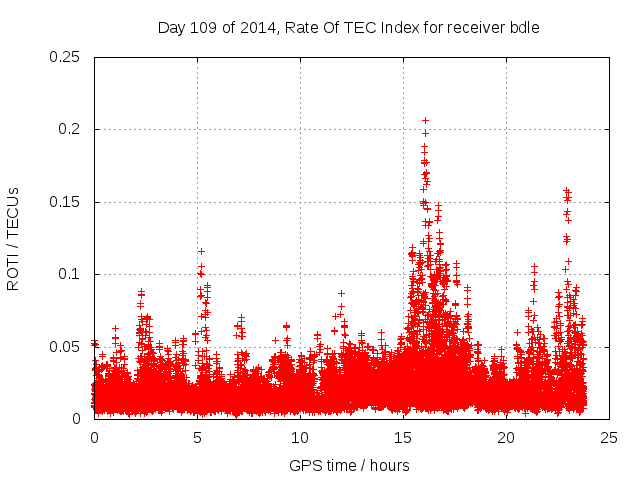 Day 109 of 2014, Rate Of TEC Index for receiver bdle

ROTI / TECUs

0.25
0.2
0.15
0.1
0.05
0

0
5
10
15
20
25

GPS time / hours